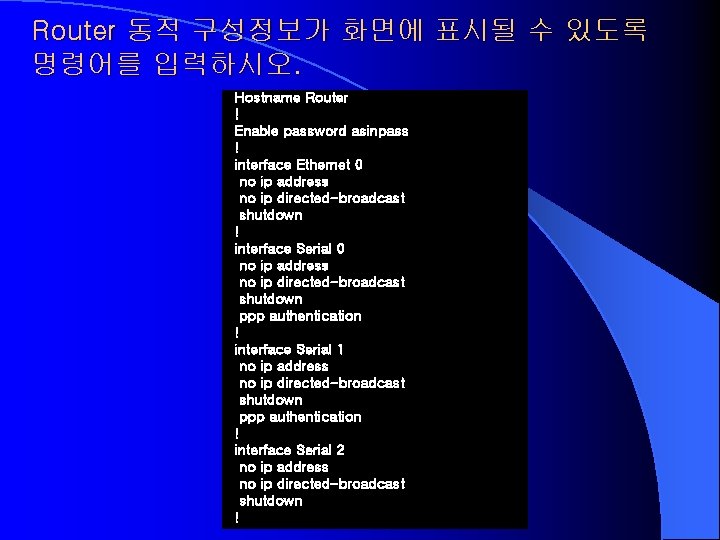 Router 동적 구성정보가 화면에 표시될 수 있도록 명령어를 입력하시오.

Hostname Router
!
Enable password asinpass
!
interface Ethernet 0
no ip address
no ip directed-broadcast
shutdown
!
interface Serial 0
no ip address
no ip directed-broadcast
shutdown
ppp authentication
!
interface Serial 1
no ip address
no ip directed-broadcast
shutdown
ppp authentication
!
interface Serial 2
no ip address
no ip directed-broadcast
shutdown
!